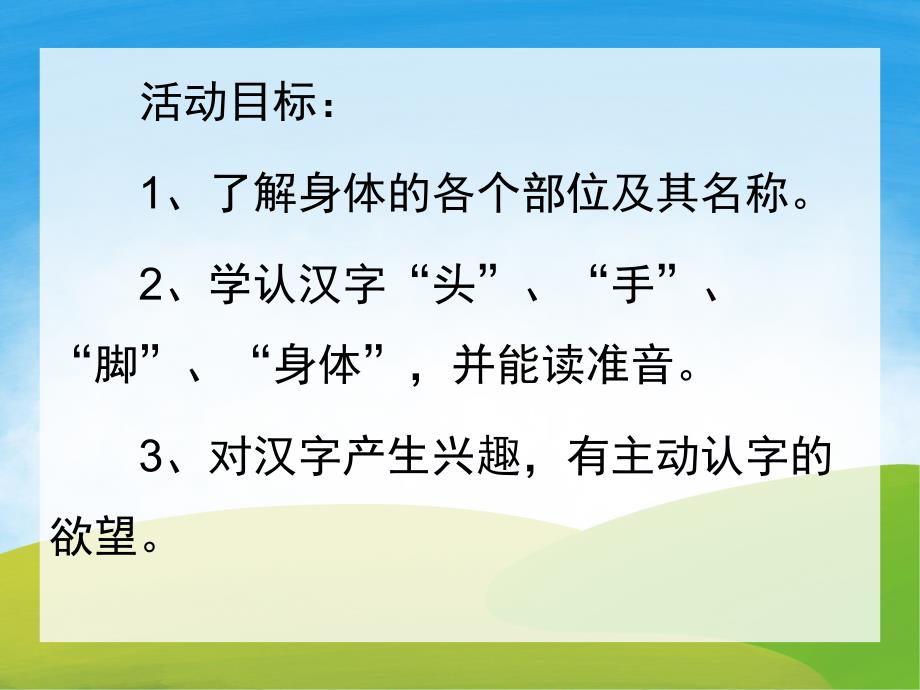 活动目标：

1、了解身体的各个部位及其名称。

2、学认汉字“头”、“手”、“脚”、“身体”，并能读准音。

3、对汉字产生兴趣，有主动认字的欲望。